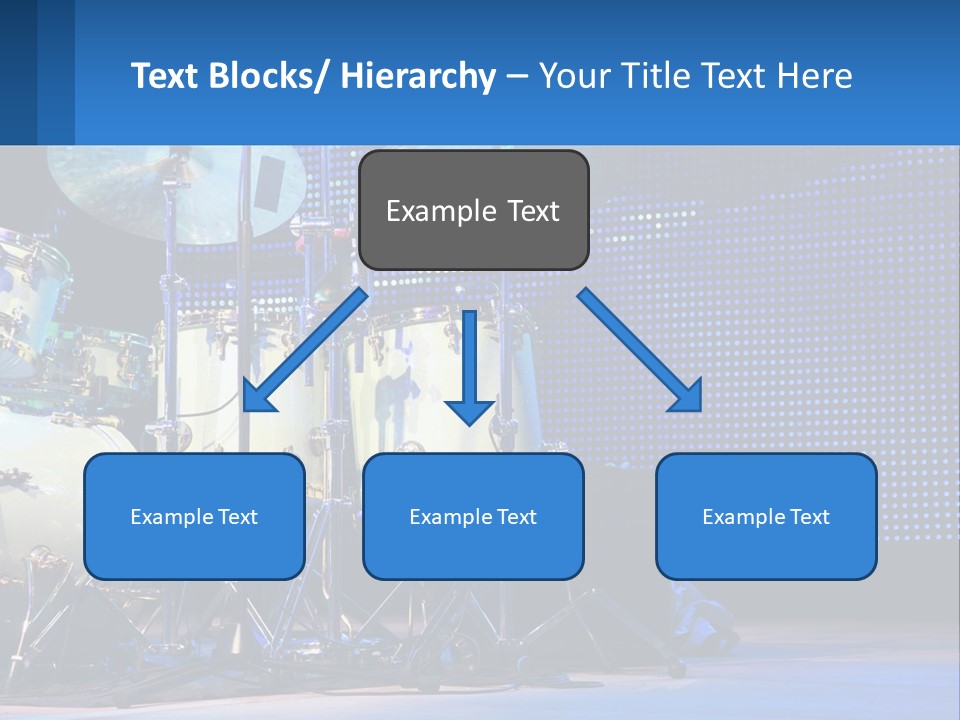 Text Blocks/ Hierarchy – Your Title Text Here

Example Text

Example Text

Example Text

Example Text